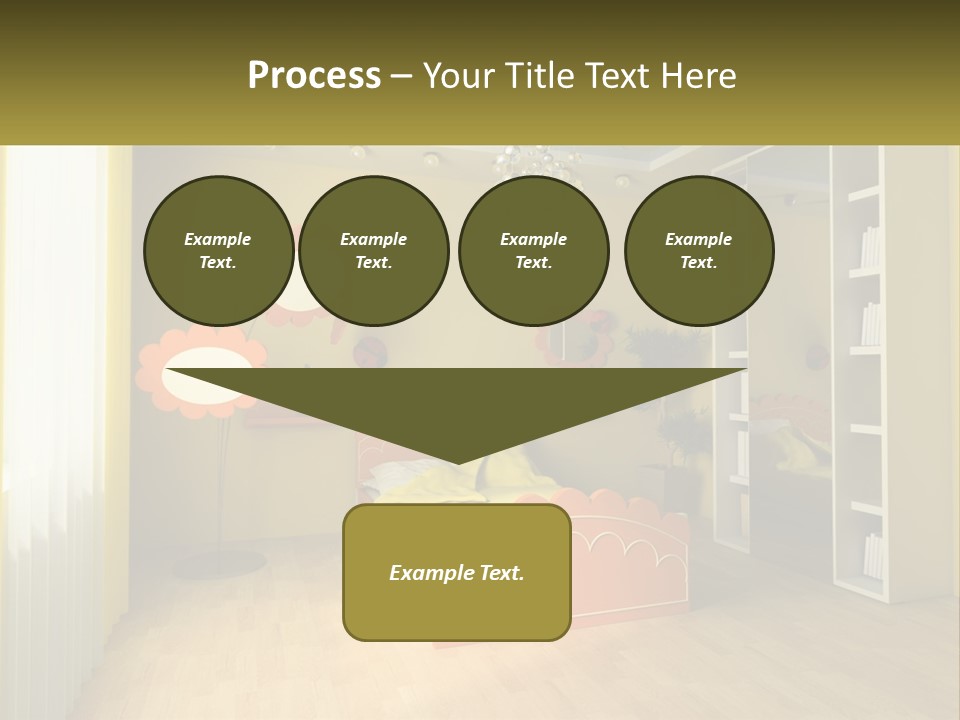 Process – Your Title Text Here

Example Text.

Example Text.

Example Text.

Example Text.

Example Text.